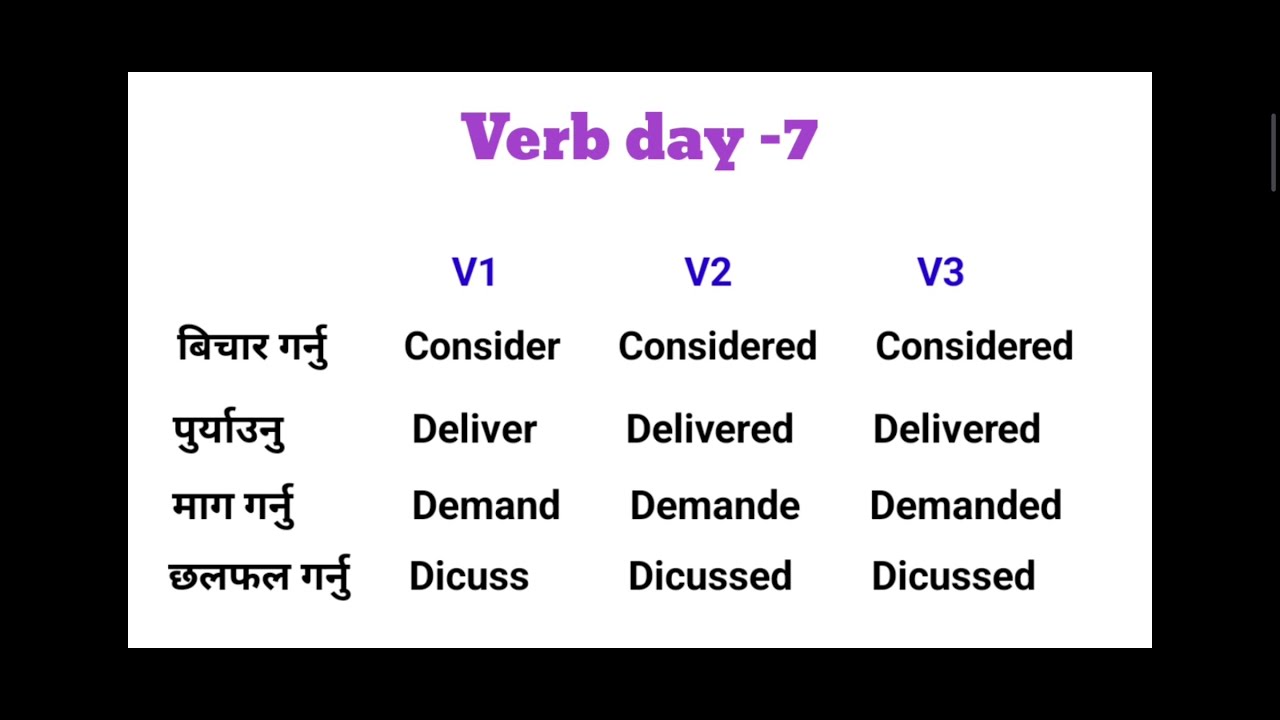 Verb day -7

| | V1 | V2 | V3 |
|---|---|---|---|
| बिचार गर्नु | Consider | Considered | Considered |
| पुर्याउनु | Deliver | Delivered | Delivered |
| माग गर्नु | Demand | Demande | Demanded |
| छलफल गर्नु | Dicuss | Dicussed | Dicussed |